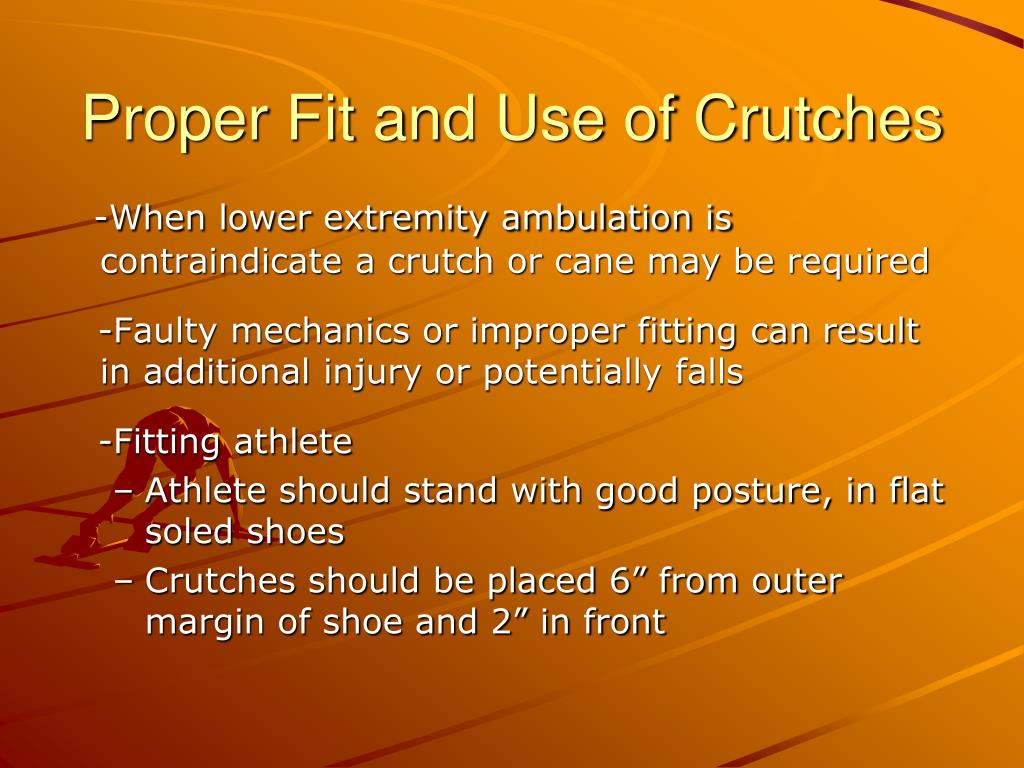 Proper Fit and Use of Crutches

-When lower extremity ambulation is contraindicate a crutch or cane may be required

-Faulty mechanics or improper fitting can result in additional injury or potentially falls

-Fitting athlete

– Athlete should stand with good posture, in flat soled shoes

– Crutches should be placed 6” from outer margin of shoe and 2” in front